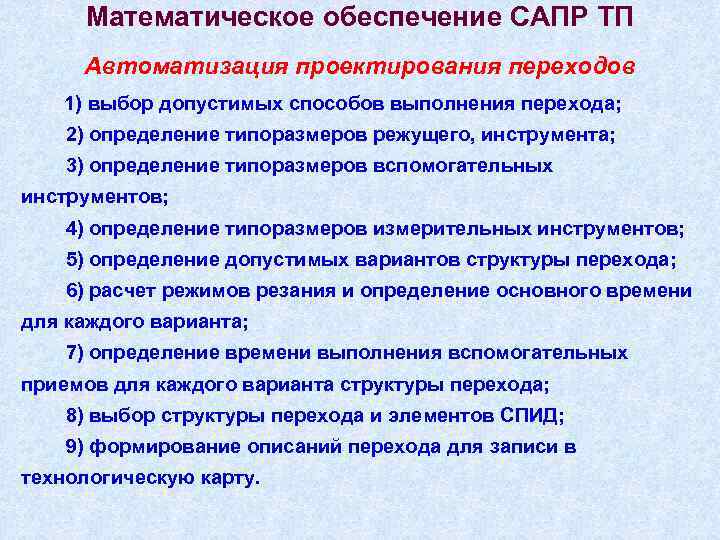 Математическое обеспечение САПР ТП

Автоматизация проектирования переходов

1) выбор допустимых способов выполнения перехода;

2) определение типоразмеров режущего, инструмента;

3) определение типоразмеров вспомогательных инструментов;

4) определение типоразмеров измерительных инструментов;

5) определение допустимых вариантов структуры перехода;

6) расчет режимов резания и определение основного времени для каждого варианта;

7) определение времени выполнения вспомогательных приемов для каждого варианта структуры перехода;

8) выбор структуры перехода и элементов СПИД;

9) формирование описаний перехода для записи в технологическую карту.